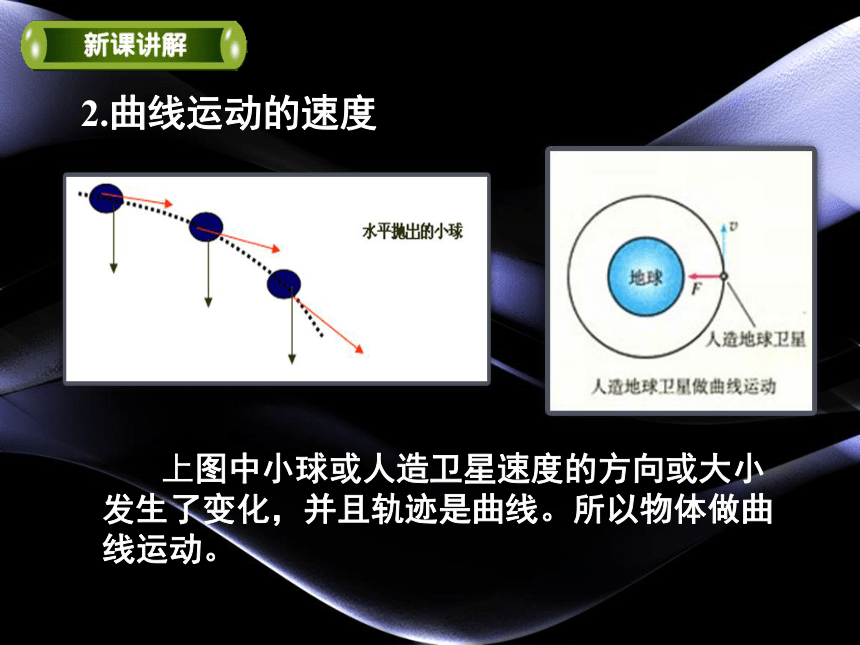 新课讲解

2.曲线运动的速度

水平抛出的小球

$v$

地球

$F$

人造地球卫星

人造地球卫星做曲线运动

上图中小球或人造卫星速度的方向或大小发生了变化，并且轨迹是曲线。所以物体做曲线运动。